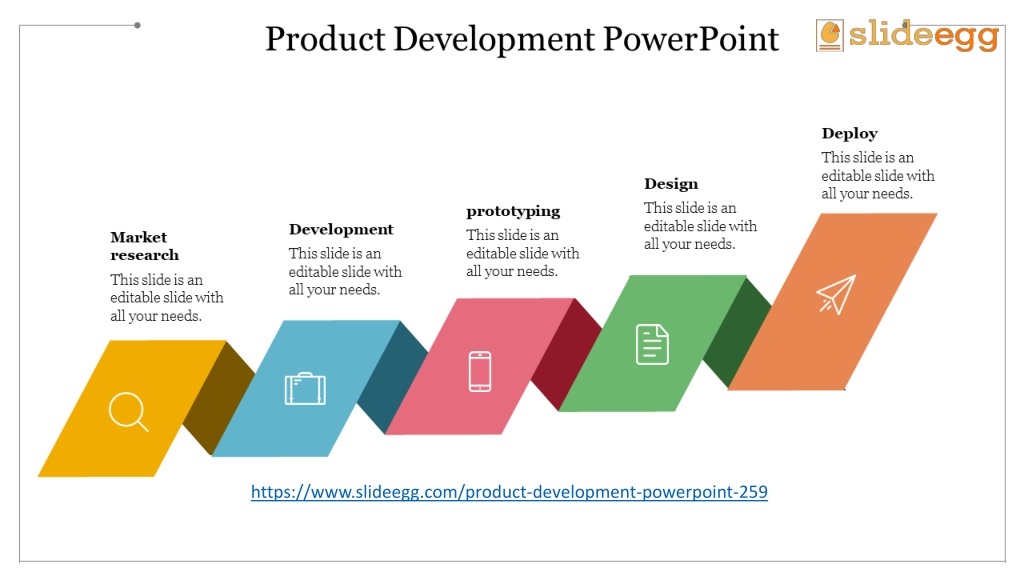 Product Development PowerPoint

slideegg

Market research
This slide is an editable slide with all your needs.

Development
This slide is an editable slide with all your needs.

prototyping
This slide is an editable slide with all your needs.

Design
This slide is an editable slide with all your needs.

Deploy
This slide is an editable slide with all your needs.

https://www.slideegg.com/product-development-powerpoint-259